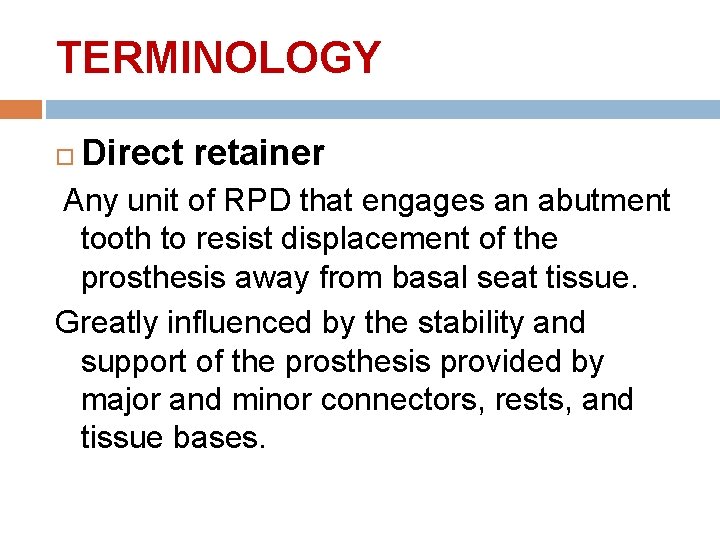 TERMINOLOGY

Direct retainer

Any unit of RPD that engages an abutment tooth to resist displacement of the prosthesis away from basal seat tissue.

Greatly influenced by the stability and support of the prosthesis provided by major and minor connectors, rests, and tissue bases.